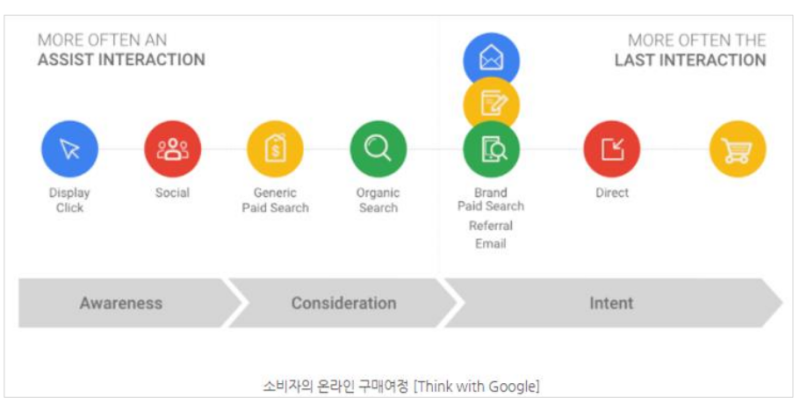 MORE OFTEN AN
ASSIST INTERACTION

MORE OFTEN THE
LAST INTERACTION

Display Click

Social

Generic Paid Search

Organic Search

Brand Paid Search
Referral
Email

Direct

Awareness

Consideration

Intent

소비자의 온라인 구매여정 [Think with Google]